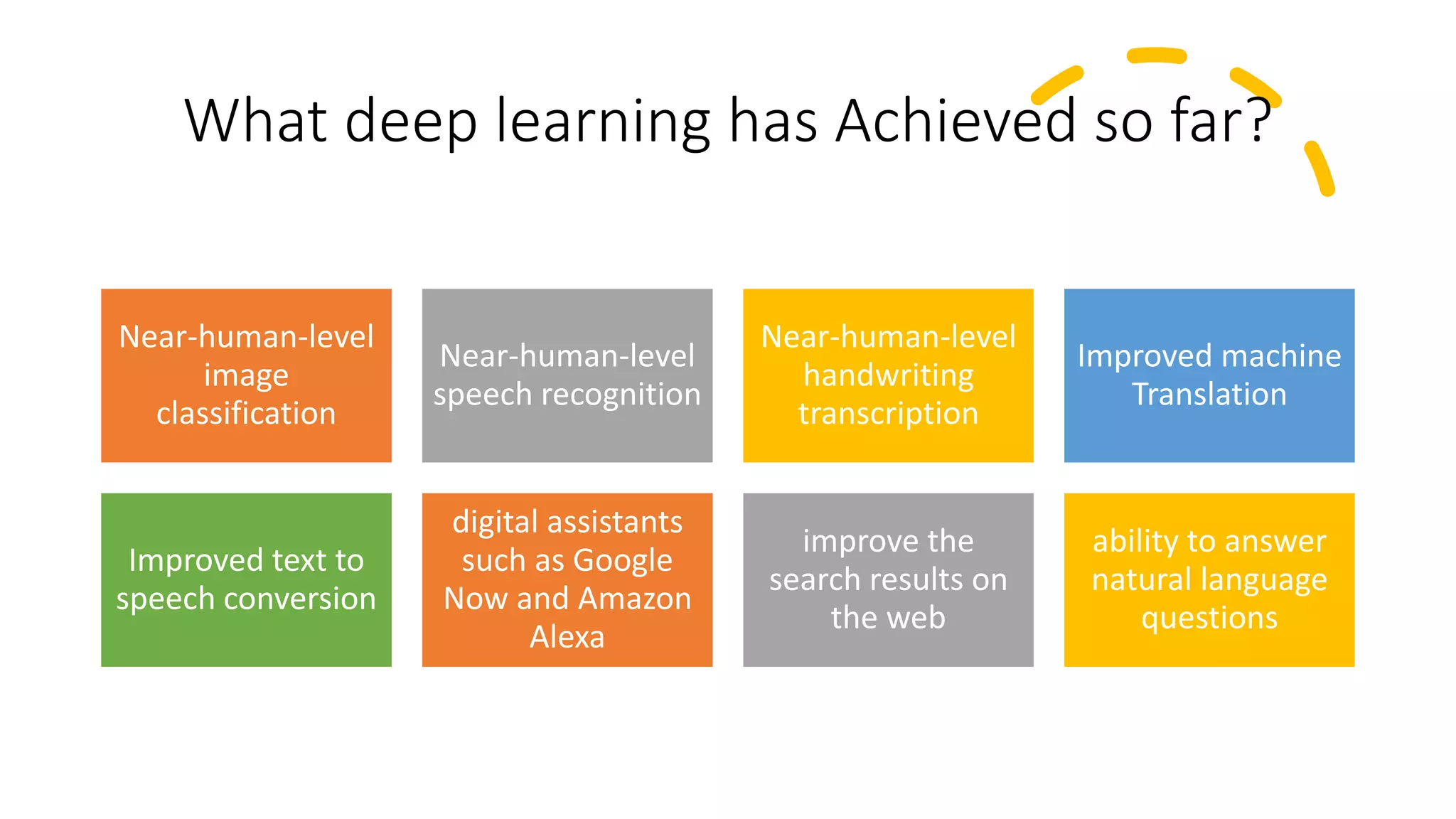 What deep learning has Achieved so far?

Near-human-level image classification

Near-human-level speech recognition

Near-human-level handwriting transcription

Improved machine Translation

Improved text to speech conversion

digital assistants such as Google Now and Amazon Alexa

improve the search results on the web

ability to answer natural language questions